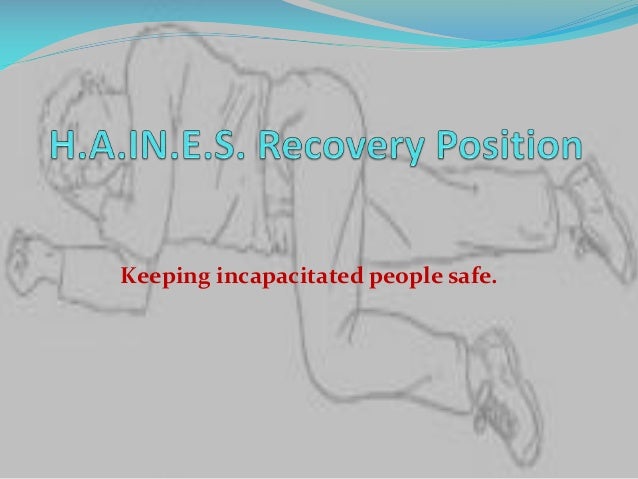 H.A.IN.E.S. Recovery Position

Keeping incapacitated people safe.